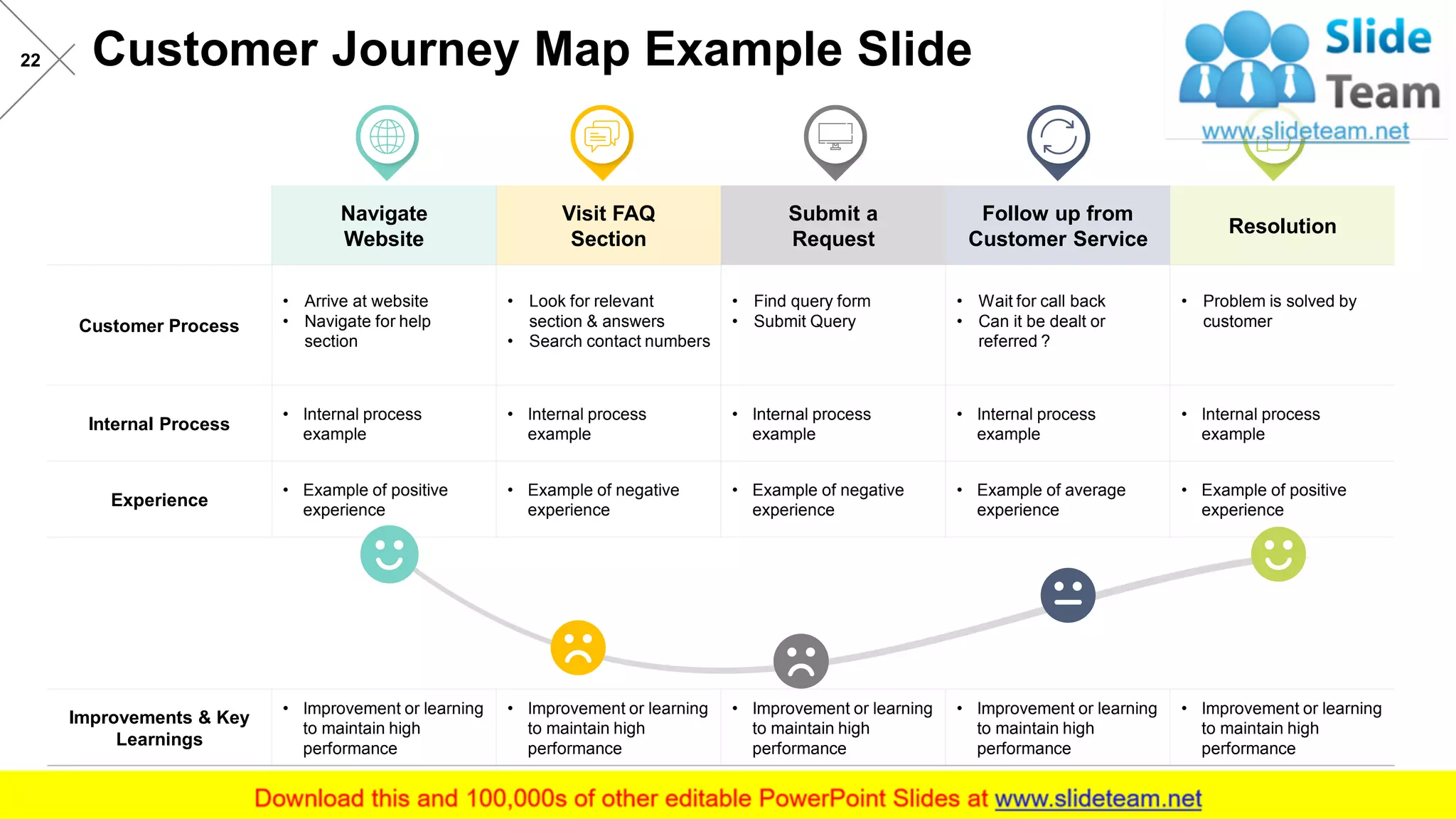 22

Customer Journey Map Example Slide

Slide Team
www.slideteam.net

| | Navigate Website | Visit FAQ Section | Submit a Request | Follow up from Customer Service | Resolution |
|---|---|---|---|---|---|
| Customer Process | • Arrive at website • Navigate for help section | • Look for relevant section & answers • Search contact numbers | • Find query form • Submit Query | • Wait for call back • Can it be dealt or referred ? | • Problem is solved by customer |
| Internal Process | • Internal process example | • Internal process example | • Internal process example | • Internal process example | • Internal process example |
| Experience | • Example of positive experience | • Example of negative experience | • Example of negative experience | • Example of average experience | • Example of positive experience |
| Improvements & Key Learnings | • Improvement or learning to maintain high performance | • Improvement or learning to maintain high performance | • Improvement or learning to maintain high performance | • Improvement or learning to maintain high performance | • Improvement or learning to maintain high performance |

Download this and 100,000s of other editable PowerPoint Slides at www.slideteam.net